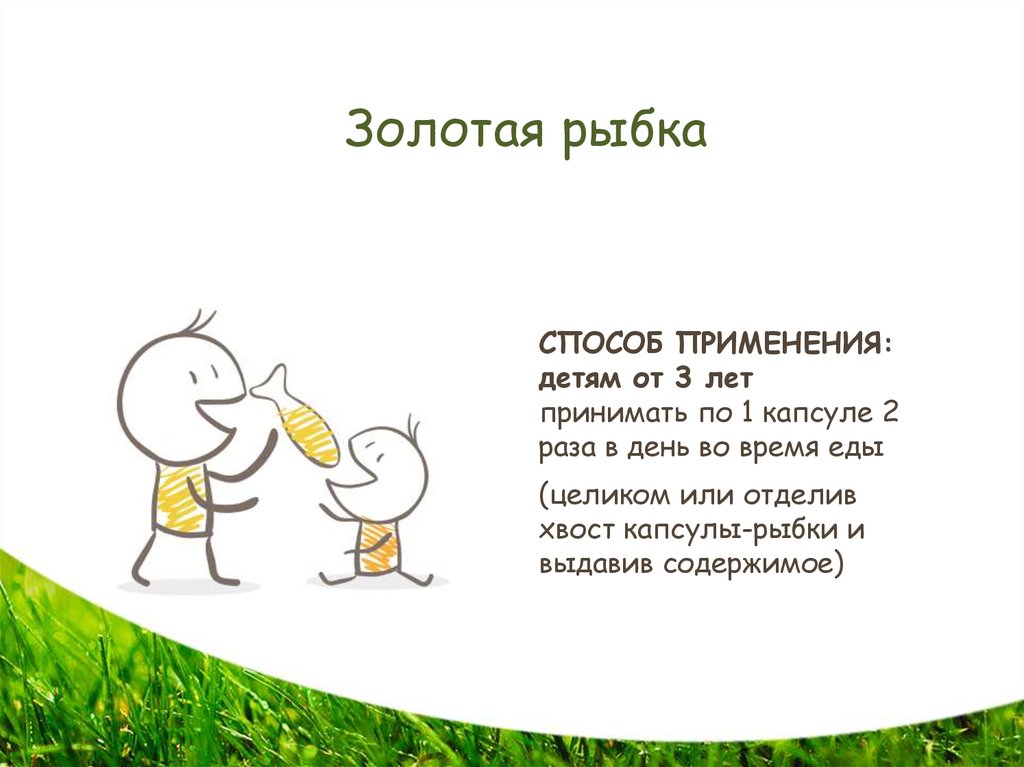 Золотая рыбка

СПОСОБ ПРИМЕНЕНИЯ: детям от 3 лет принимать по 1 капсуле 2 раза в день во время еды

(целиком или отделив хвост капсулы-рыбки и выдавив содержимое)